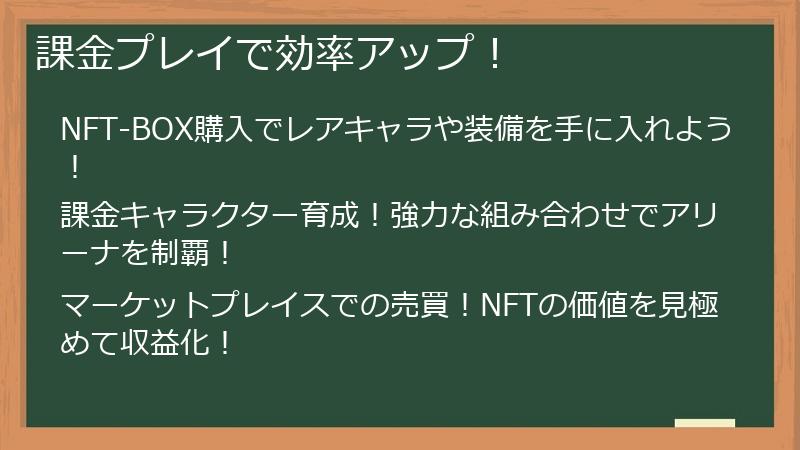 課金プレイで効率アップ！

NFT-BOX購入でレアキャラや装備を手に入れよう！

課金キャラクター育成！強力な組み合わせでアリーナを制覇！

マーケットプレイスでの売買！NFTの価値を見極めて収益化！